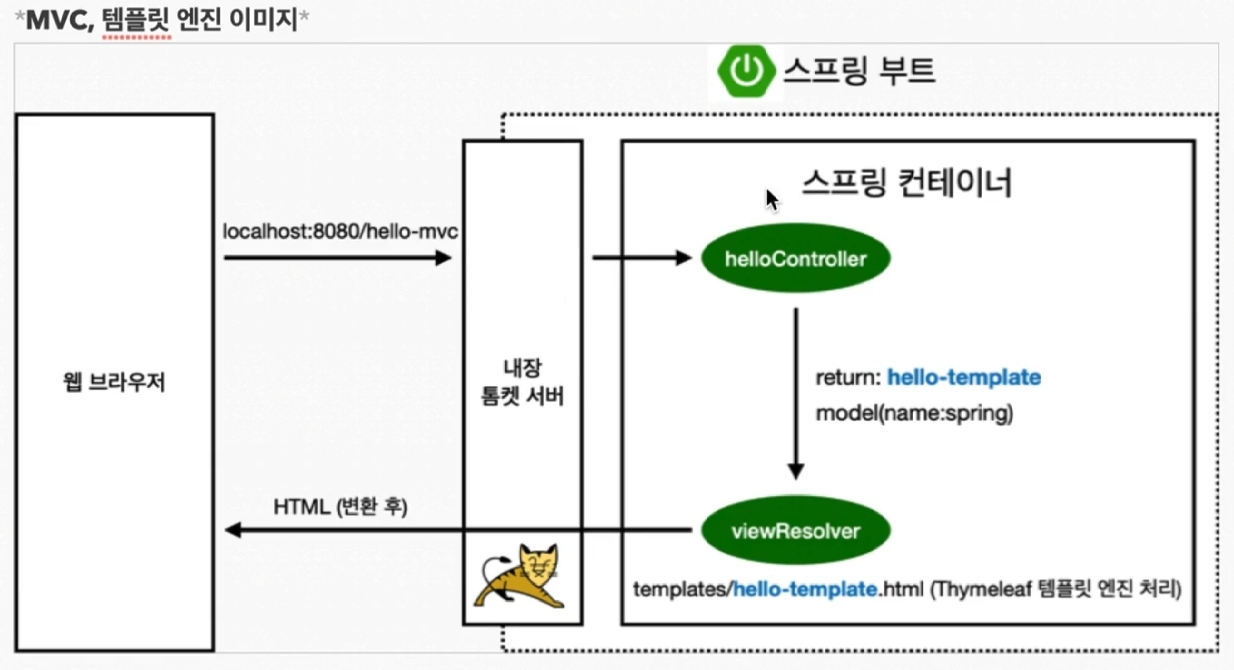 *MVC, 템플릿 엔진 이미지*

스프링 부트

웹 브라우저

localhost:8080/hello-mvc

내장
톰켓 서버

스프링 컨테이너

helloController

return: hello-template
model(name:spring)

viewResolver

HTML (변환 후)

templates/hello-template.html (Thymeleaf 템플릿 엔진 처리)